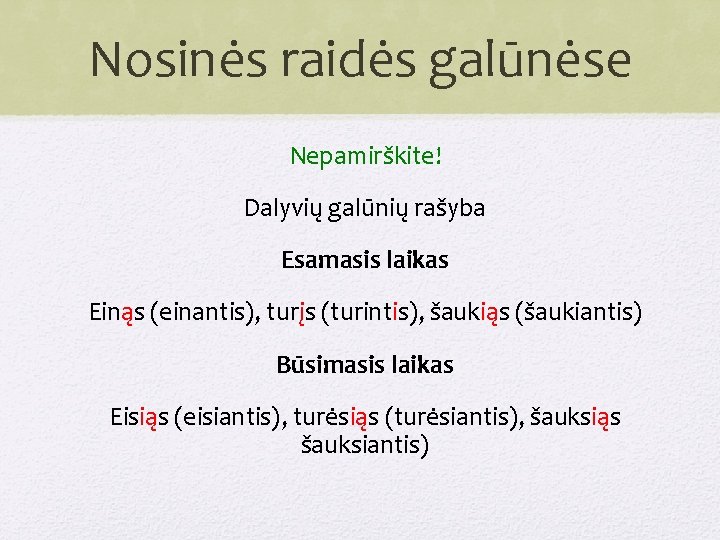 Nosinės raidės galūnėse

Nepamirškite!

Dalyvių galūnių rašyba

Esamasis laikas

Einąs (einantis), turįs (turintis), šaukiąs (šaukiantis)

Būsimasis laikas

Eisiąs (eisiantis), turėsiąs (turėsiantis), šauksiąs šauksiantis)